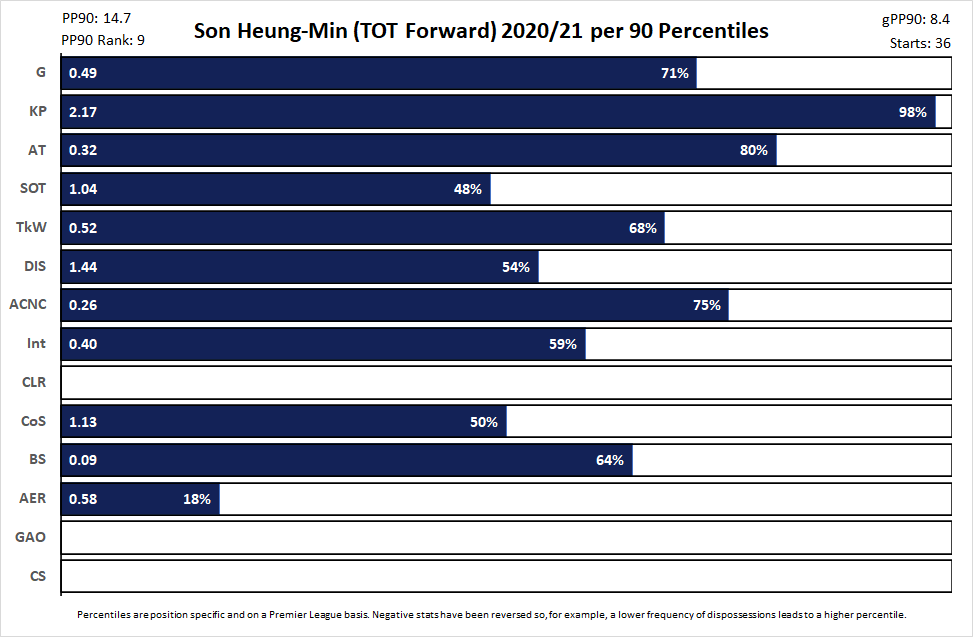 PP90: 14.7
PP90 Rank: 9

Son Heung-Min (TOT Forward) 2020/21 per 90 Percentiles

gPP90: 8.4
Starts: 36

G 0.49 71%
KP 2.17 98%
AT 0.32 80%
SOT 1.04 48%
TkW 0.52 68%
DIS 1.44 54%
ACNC 0.26 75%
Int 0.40 59%
CLR
CoS 1.13 50%
BS 0.09 64%
AER 0.58 18%
GAO
CS

Percentiles are position specific and on a Premier League basis. Negative stats have been reversed so, for example, a lower frequency of dispossessions leads to a higher percentile.